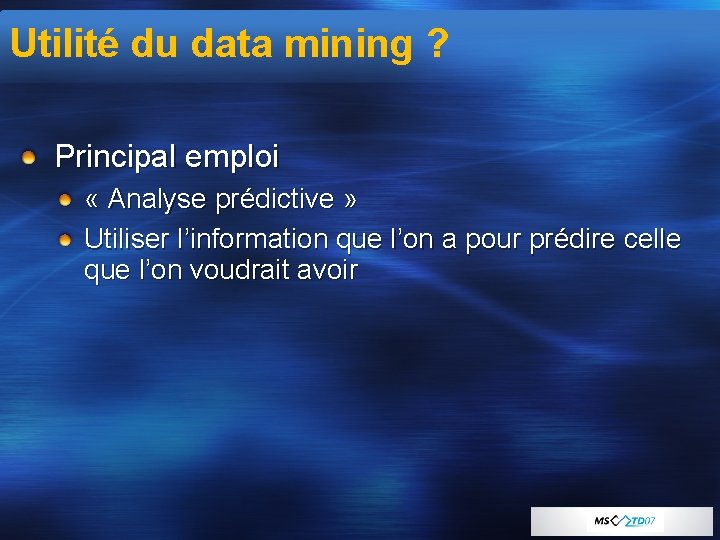 Utilité du data mining ?

Principal emploi

« Analyse prédictive »

Utiliser l’information que l’on a pour prédire celle que l’on voudrait avoir

MS TD07